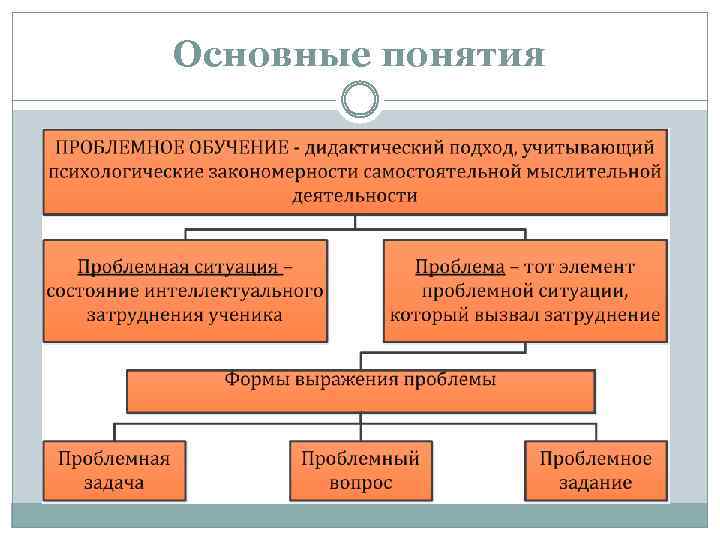 Основные понятия

ПРОБЛЕМНОЕ ОБУЧЕНИЕ - дидактический подход, учитывающий психологические закономерности самостоятельной мыслительной деятельности

Проблемная ситуация – состояние интеллектуального затруднения ученика

Проблема – тот элемент проблемной ситуации, который вызвал затруднение

Формы выражения проблемы

Проблемная задача

Проблемный вопрос

Проблемное задание